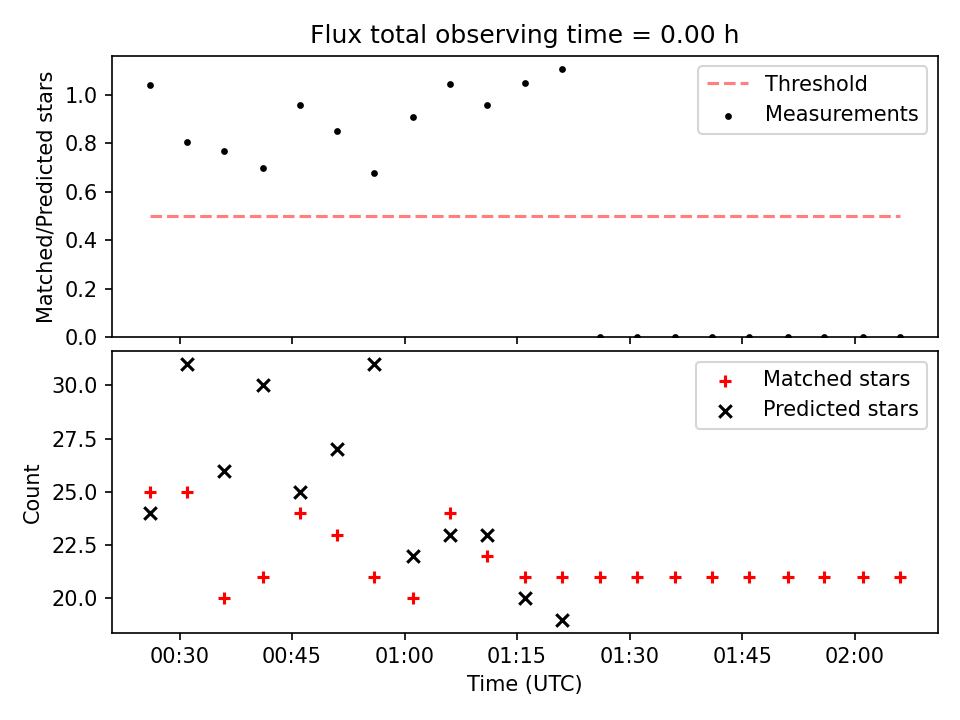 Flux total observing time = 0.00 h

Matched/Predicted stars

1.0
0.8
0.6
0.4
0.2
0.0

Threshold
Measurements

Count

30.0
27.5
25.0
22.5
20.0

Matched stars
Predicted stars

00:30 00:45 01:00 01:15 01:30 01:45 02:00

Time (UTC)